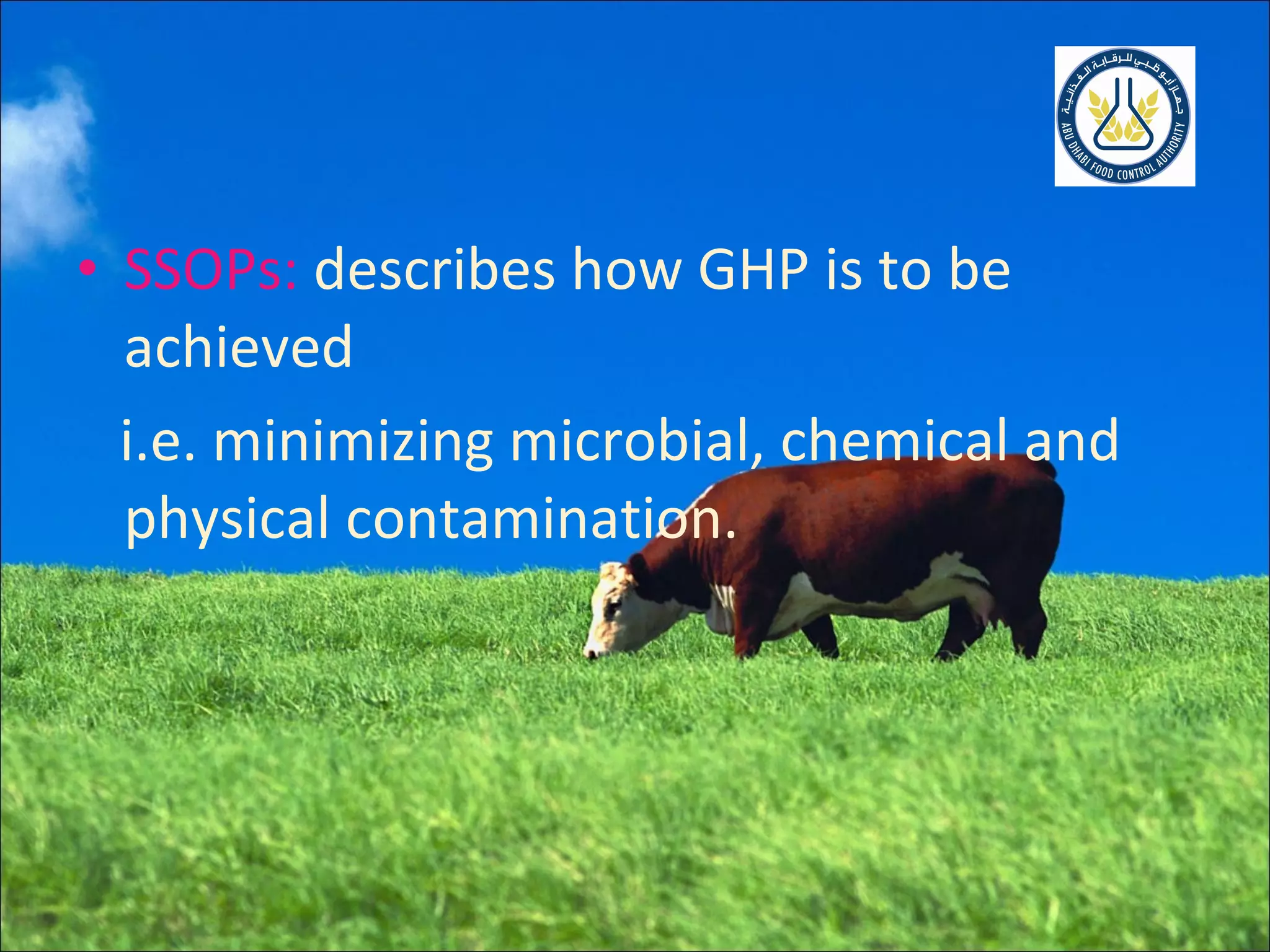 جهاز أبوظبي للرقابة الغذائية
ABU DHABI FOOD CONTROL AUTHORITY

• SSOPs: describes how GHP is to be achieved

i.e. minimizing microbial, chemical and physical contamination.